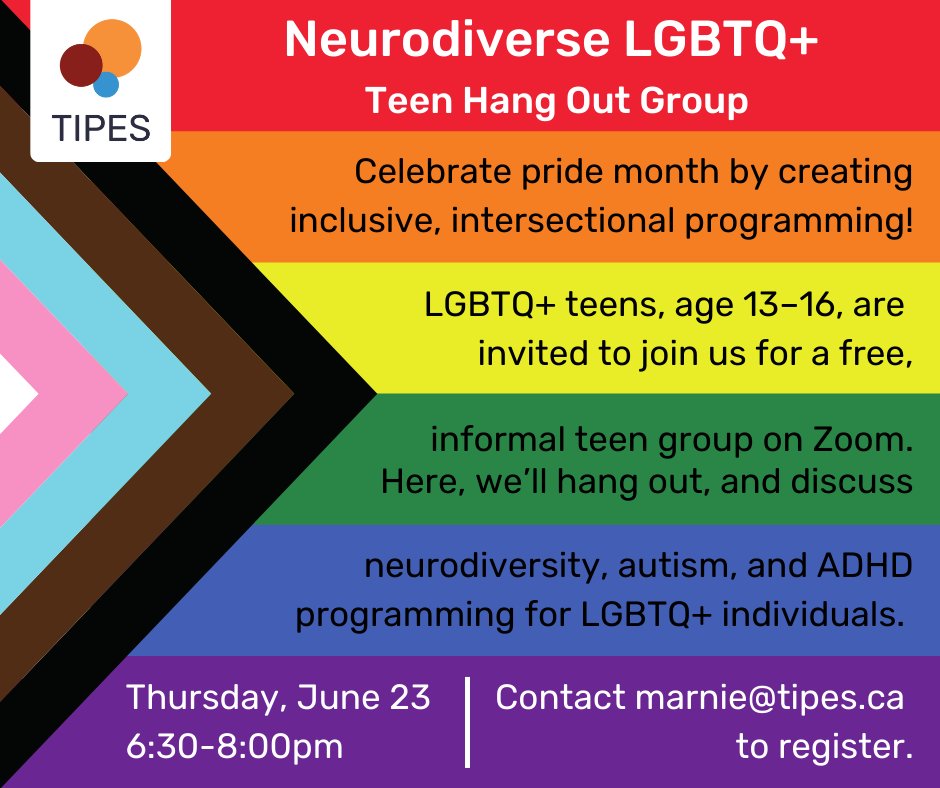 TIPES

Neurodiverse LGBTQ+
Teen Hang Out Group

Celebrate pride month by creating inclusive, intersectional programming!

LGBTQ+ teens, age 13–16, are invited to join us for a free,

informal teen group on Zoom. Here, we'll hang out, and discuss

neurodiversity, autism, and ADHD programming for LGBTQ+ individuals.

Thursday, June 23
6:30-8:00pm

Contact marnie@tipes.ca to register.